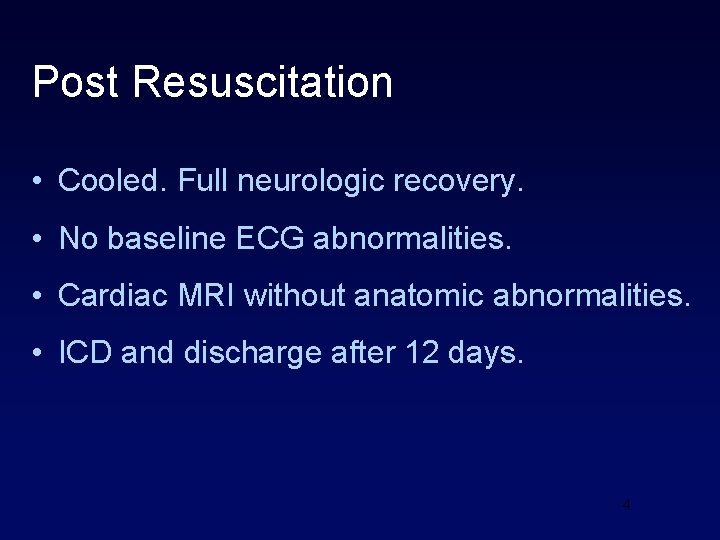 Post Resuscitation

• Cooled. Full neurologic recovery.

• No baseline ECG abnormalities.

• Cardiac MRI without anatomic abnormalities.

• ICD and discharge after 12 days.

4